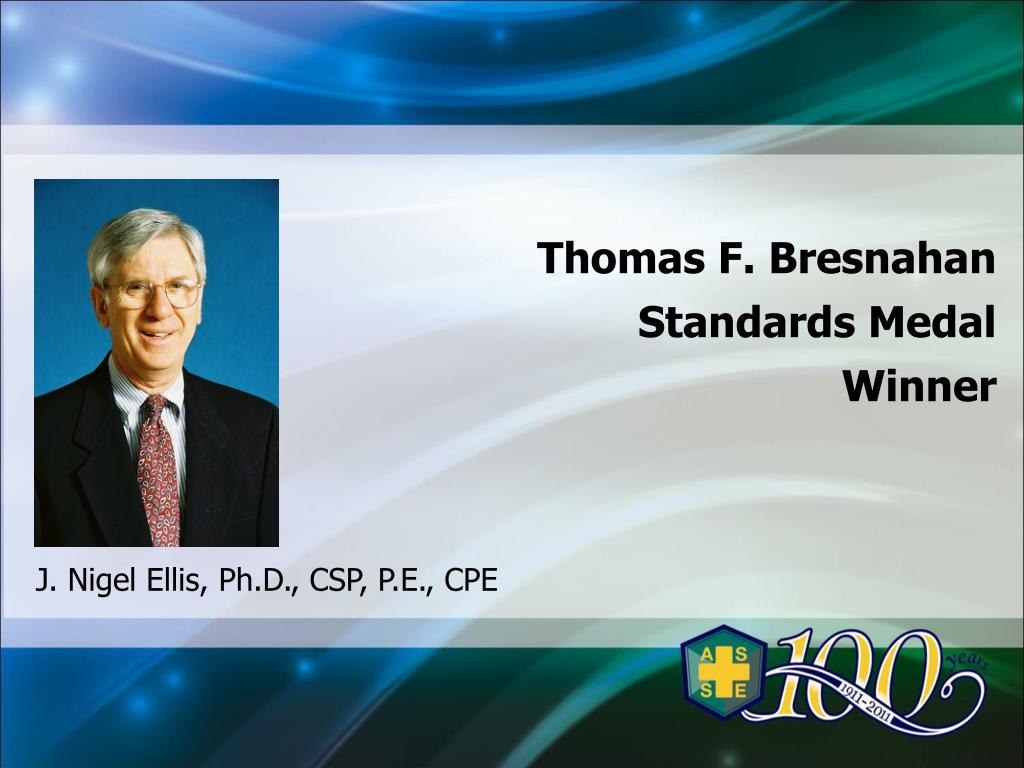 Thomas F. Bresnahan Standards Medal Winner

J. Nigel Ellis, Ph.D., CSP, P.E., CPE

A S S E

100 years 1911-2011